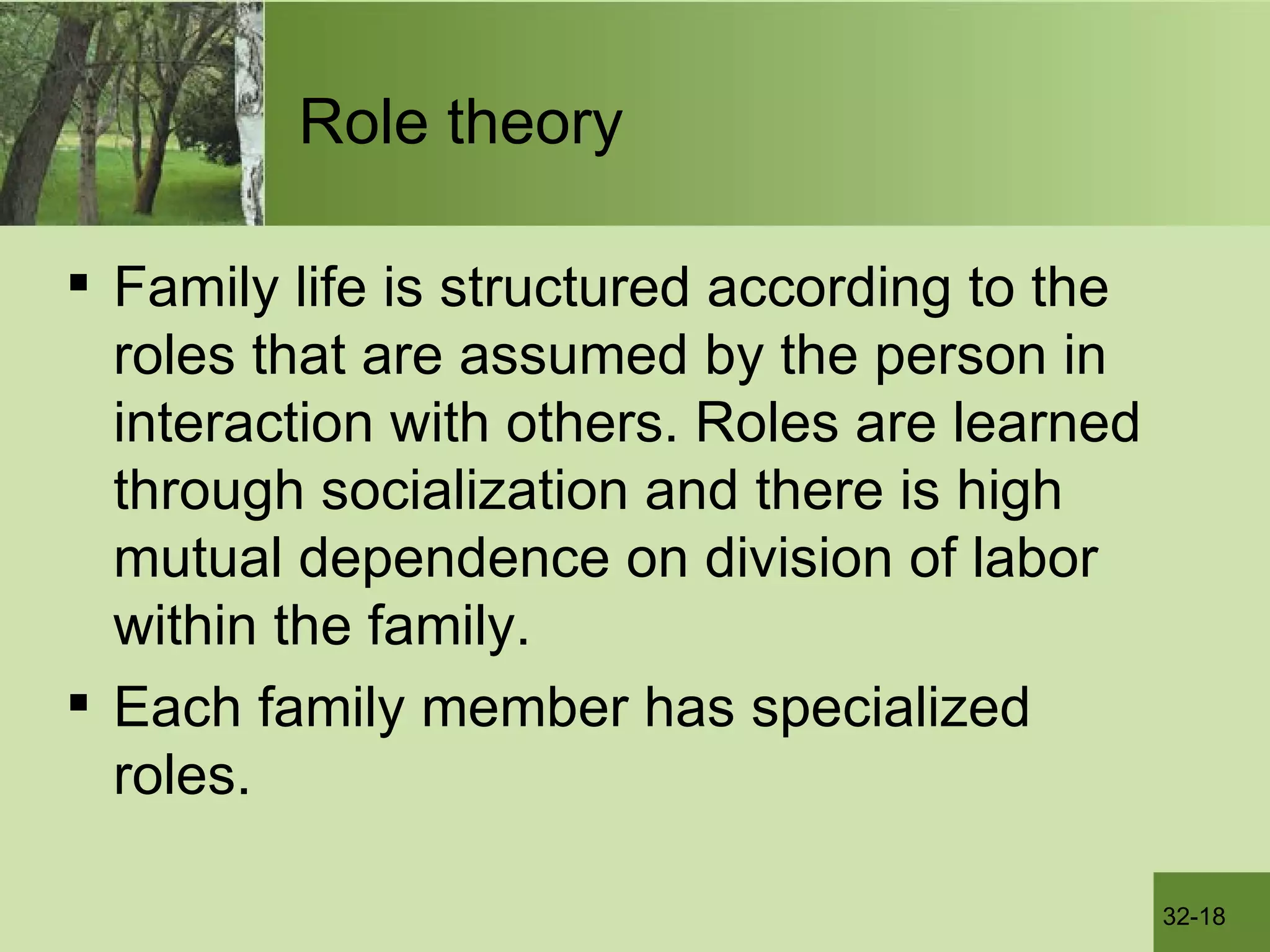 Role theory

▪ Family life is structured according to the roles that are assumed by the person in interaction with others. Roles are learned through socialization and there is high mutual dependence on division of labor within the family.

▪ Each family member has specialized roles.

32-18